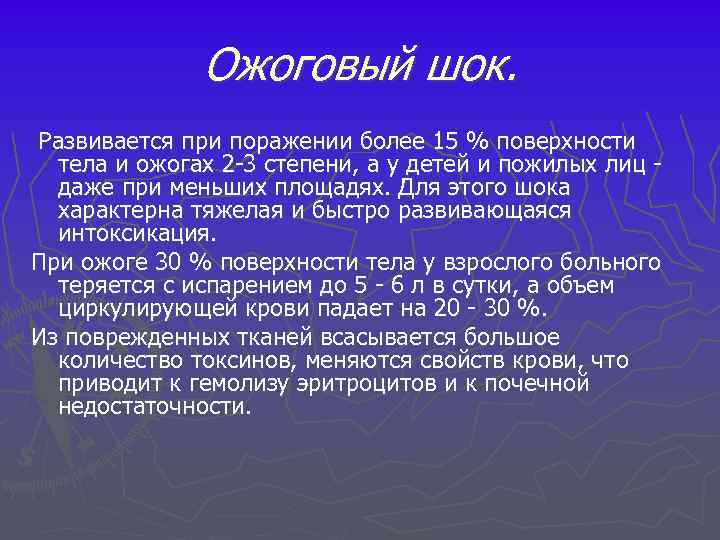 Ожоговый шок.

Развивается при поражении более 15 % поверхности тела и ожогах 2-3 степени, а у детей и пожилых лиц - даже при меньших площадях. Для этого шока характерна тяжелая и быстро развивающаяся интоксикация.

При ожоге 30 % поверхности тела у взрослого больного теряется с испарением до 5 - 6 л в сутки, а объем циркулирующей крови падает на 20 - 30 %.

Из поврежденных тканей всасывается большое количество токсинов, меняются свойств крови, что приводит к гемолизу эритроцитов и к почечной недостаточности.